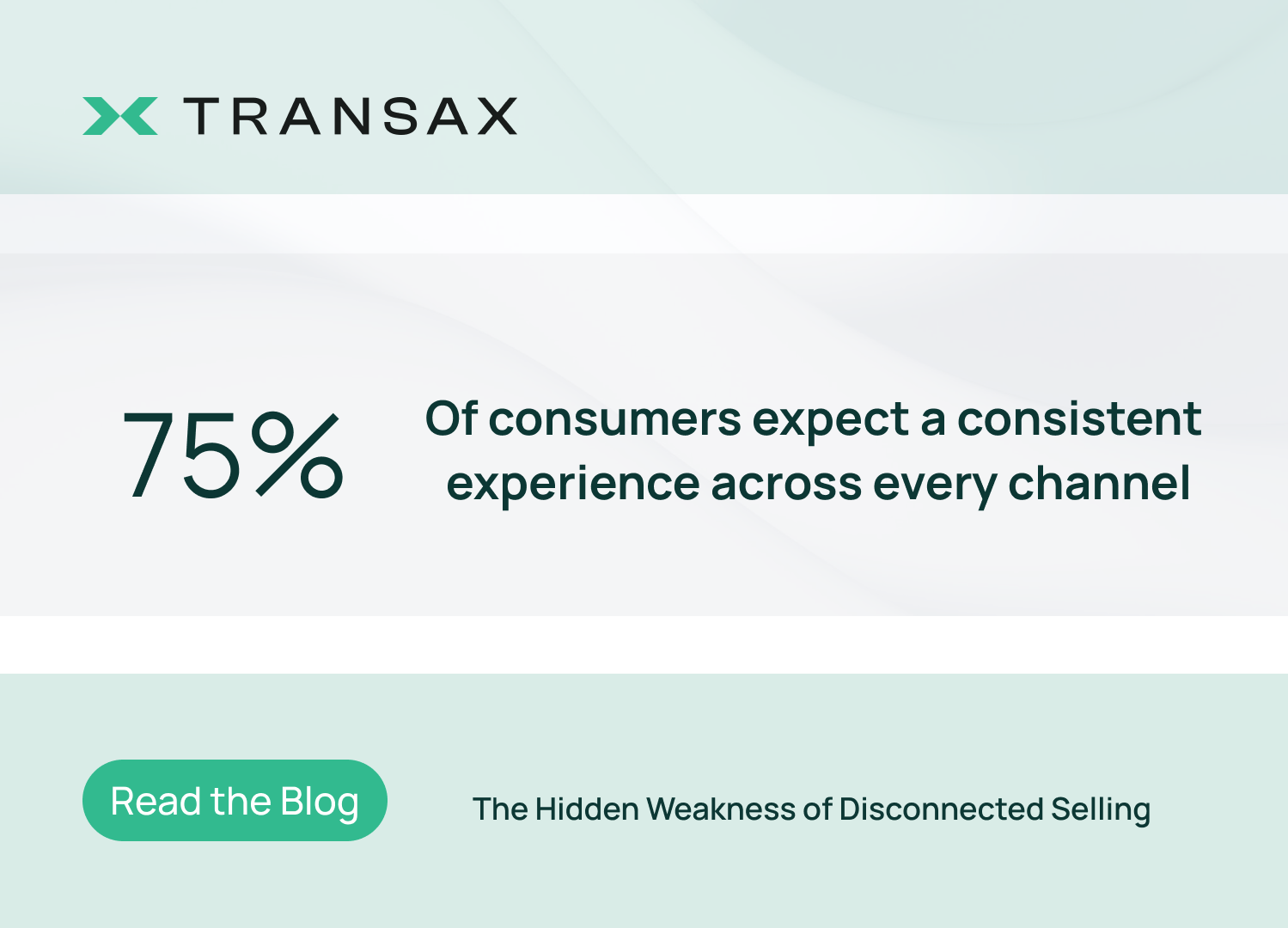 TRANSAX

75%

Of consumers expect a consistent experience across every channel

Read the Blog

The Hidden Weakness of Disconnected Selling